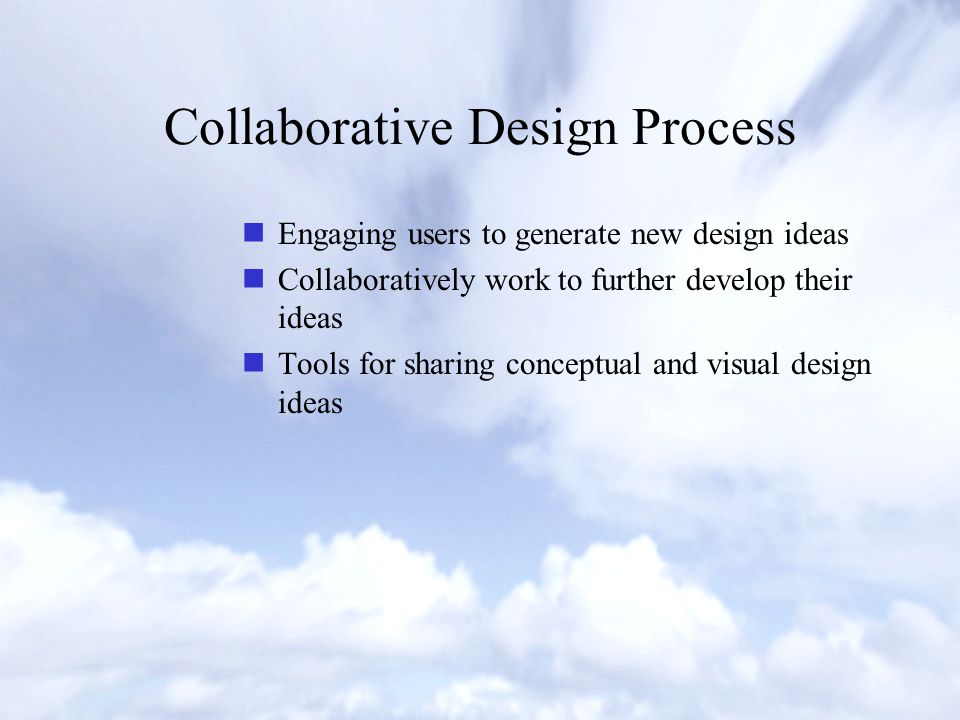 Collaborative Design Process

- Engaging users to generate new design ideas
- Collaboratively work to further develop their ideas
- Tools for sharing conceptual and visual design ideas